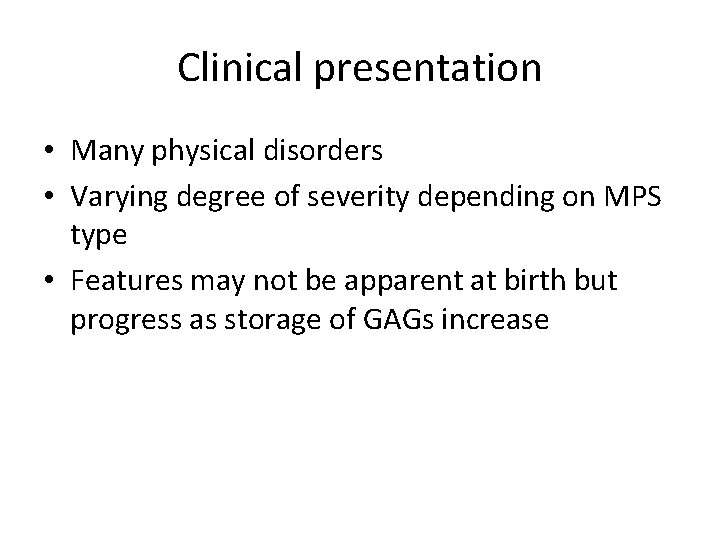 Clinical presentation

• Many physical disorders
• Varying degree of severity depending on MPS type
• Features may not be apparent at birth but progress as storage of GAGs increase